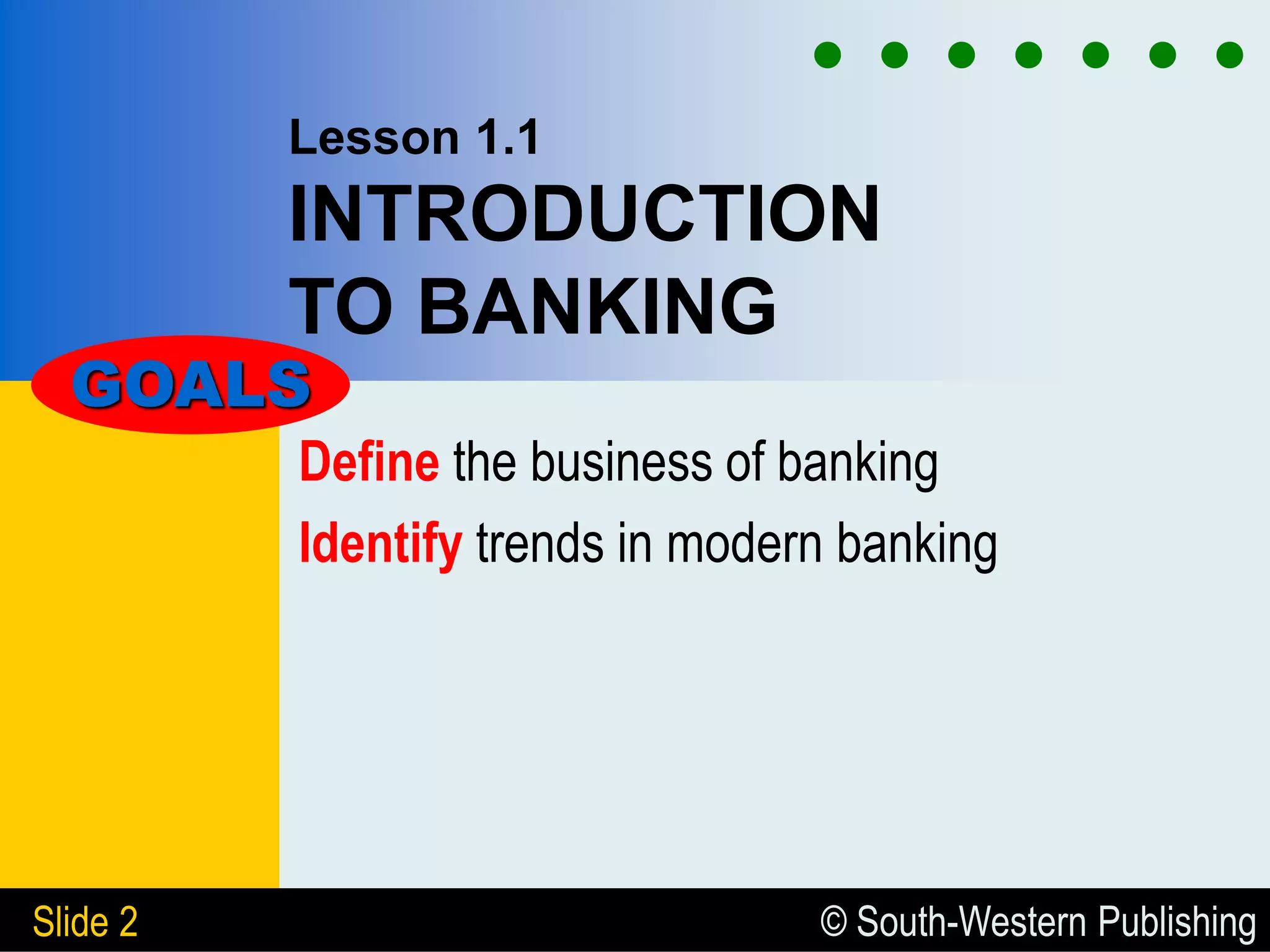 Lesson 1.1

INTRODUCTION TO BANKING

GOALS

Define the business of banking

Identify trends in modern banking

Slide 2

© South-Western Publishing